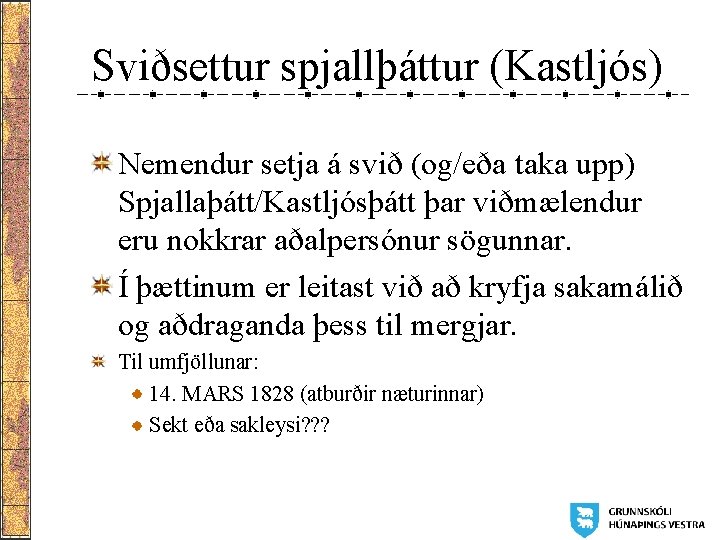 Sviðsettur spjallþáttur (Kastljós)

Nemendur setja á svið (og/eða taka upp) Spjallaþátt/Kastljósþátt þar viðmælendur eru nokkrar aðalpersónur sögunnar.

Í þættinum er leitast við að kryfja sakamálið og aðdraganda þess til mergjar.

Til umfjöllunar:

14. MARS 1828 (atburðir næturinnar)

Sekt eða sakleysi???

GRUNNSKÓLI HÚNAÞINGS VESTRA